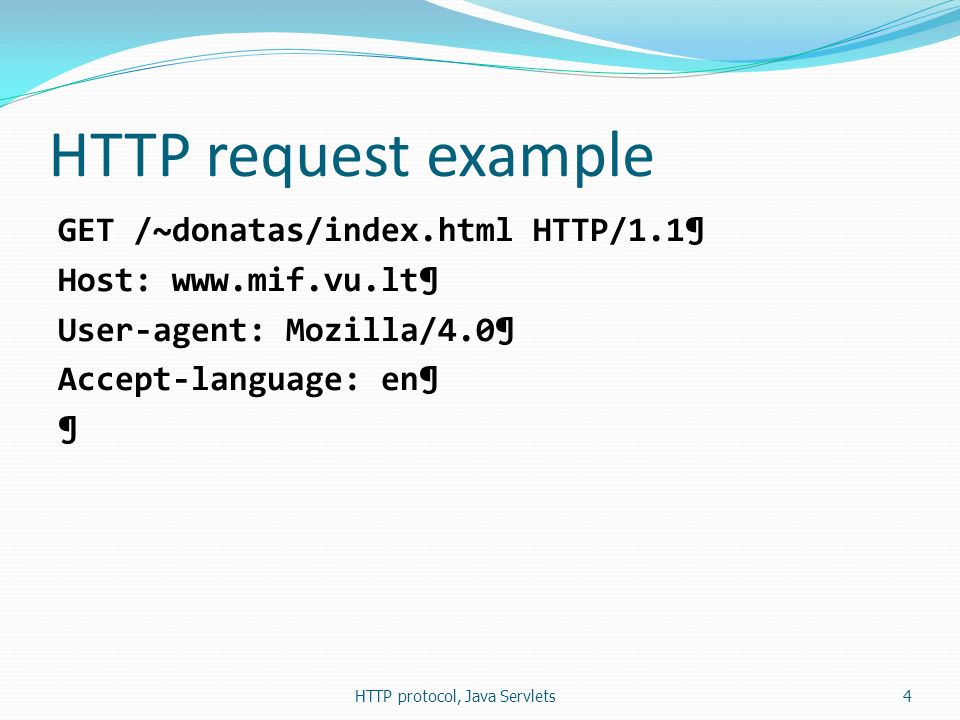 HTTP request example

GET /~donatas/index.html HTTP/1.1¶
Host: www.mif.vu.lt¶
User-agent: Mozilla/4.0¶
Accept-language: en¶
¶

HTTP protocol, Java Servlets

4